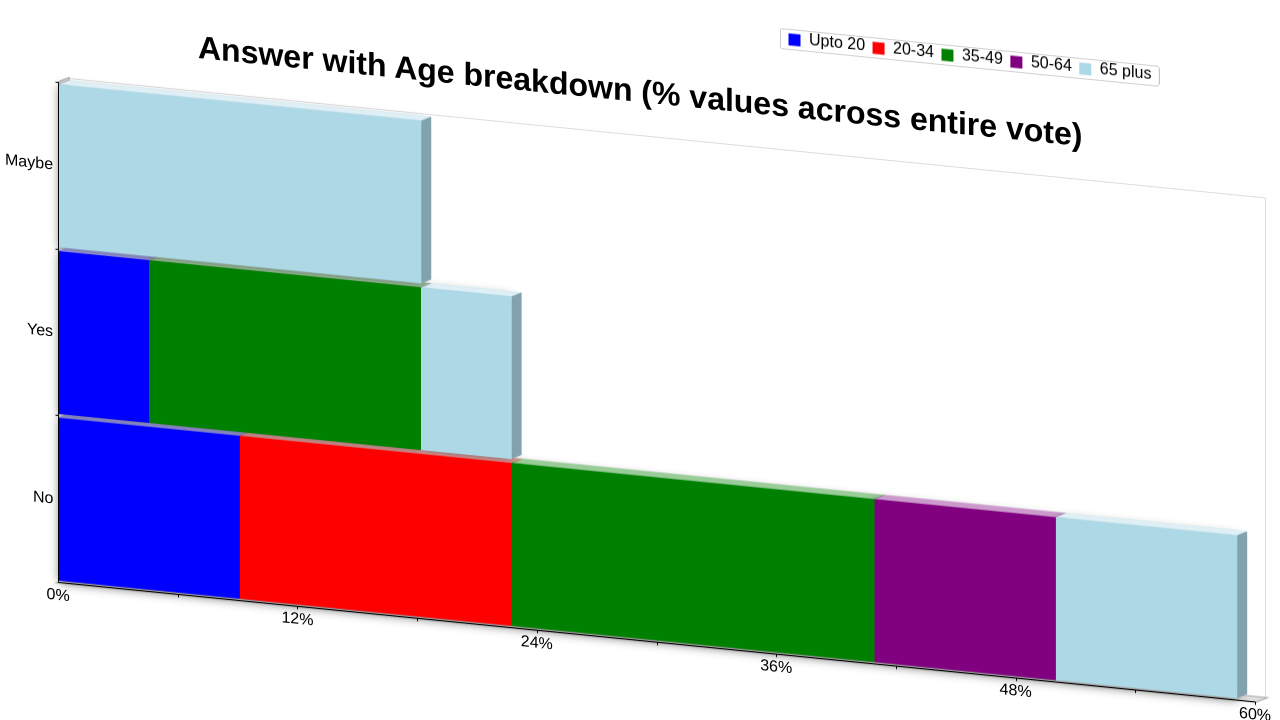 Answer with Age breakdown (% values across entire vote)

Upto 20 20-34 35-49 50-64 65 plus

Maybe
Yes
No

0%
12%
24%
36%
48%
60%